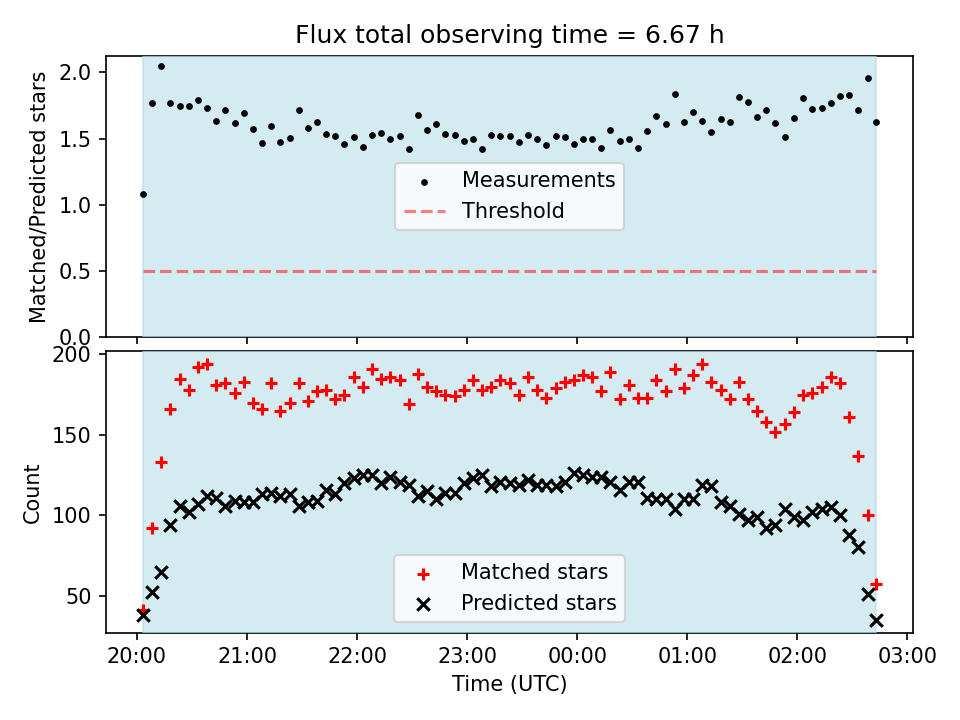 Flux total observing time = 6.67 h

Matched/Predicted stars

2.0
1.5
1.0
0.5
0.0

Measurements
Threshold

Count

200
150
100
50

Matched stars
Predicted stars

20:00 21:00 22:00 23:00 00:00 01:00 02:00 03:00

Time (UTC)